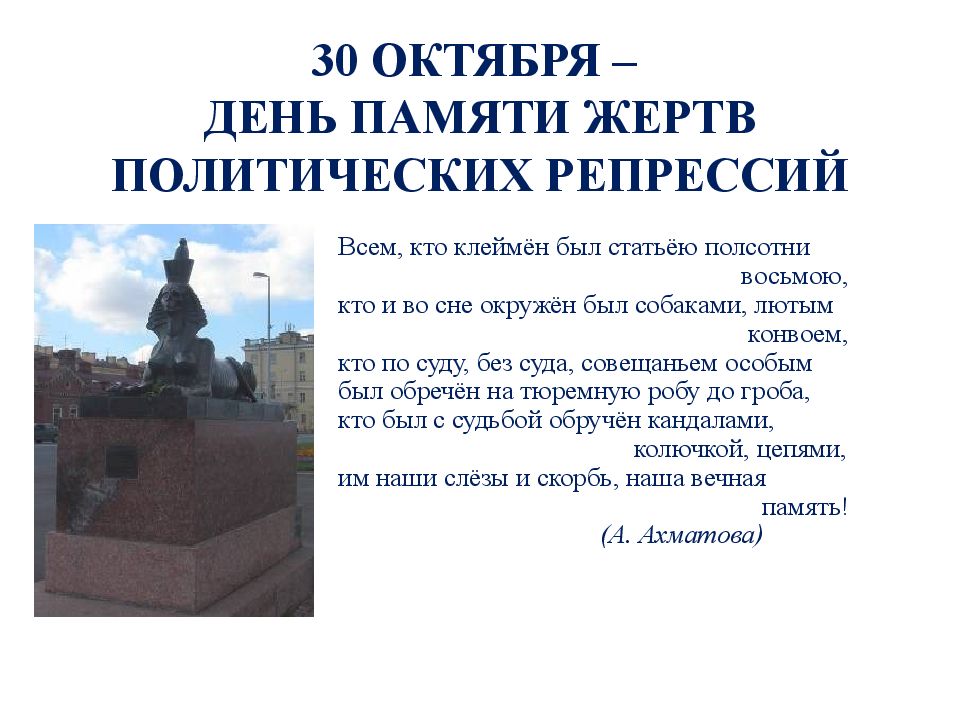 30 ОКТЯБРЯ –
ДЕНЬ ПАМЯТИ ЖЕРТВ
ПОЛИТИЧЕСКИХ РЕПРЕССИЙ

Всем, кто клеймён был статьёю полсотни восьмою,
кто и во сне окружён был собаками, лютым конвоем,
кто по суду, без суда, совещаньем особым
был обречён на тюремную робу до гроба,
кто был с судьбой обручён кандалами, колючкой, цепями,
им наши слёзы и скорбь, наша вечная память!
(А. Ахматова)